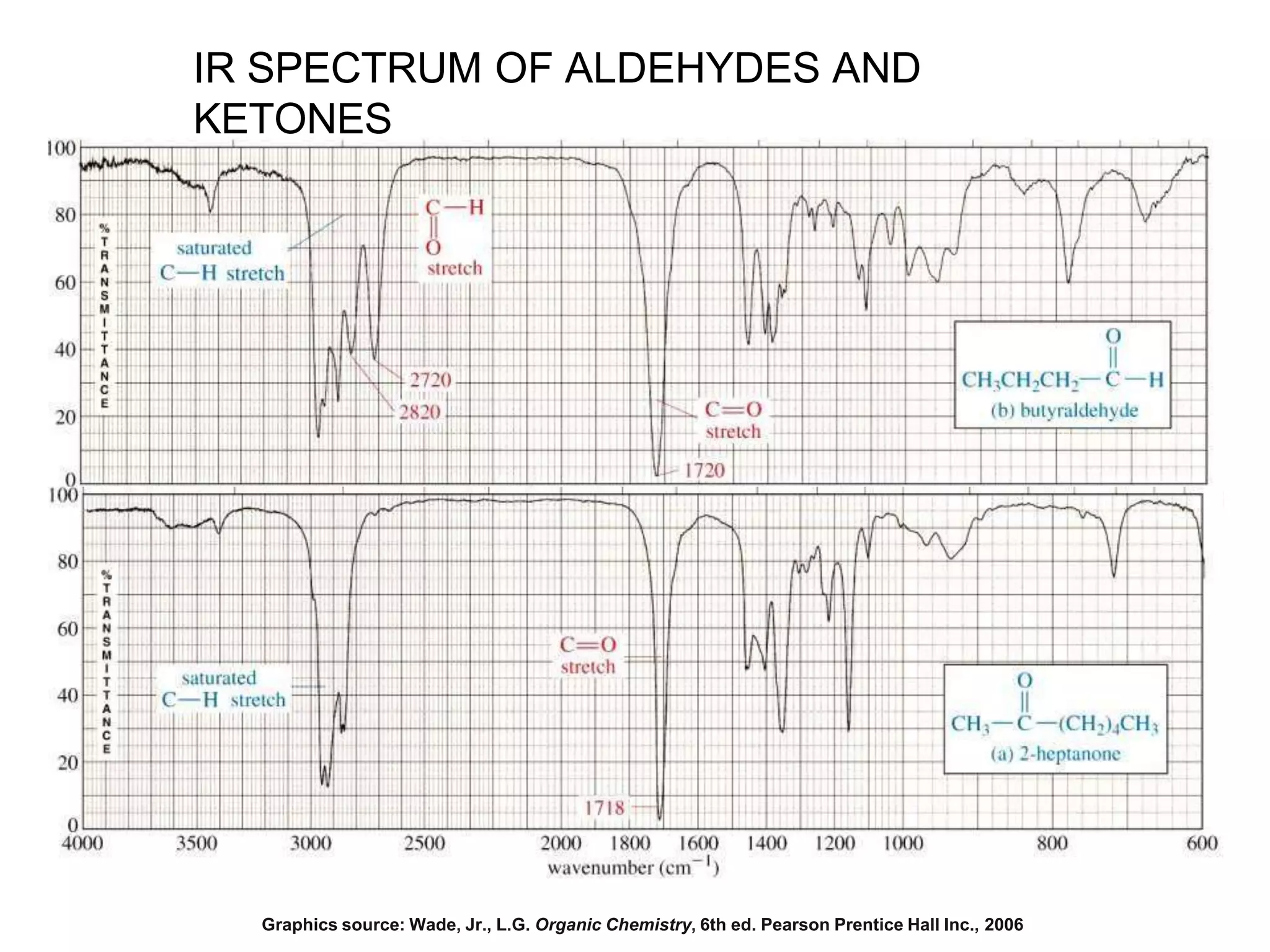 IR SPECTRUM OF ALDEHYDES AND KETONES

100
80
60
40
20
0

% TRANSMITTANCE

saturated C—H stretch

C—H
||
O
stretch

2720
2820

C=O stretch
1720

O
||
$CH_3CH_2CH_2$—C—H
(b) butyraldehyde

100
80
60
40
20
0

% TRANSMITTANCE

saturated C—H stretch

C=O stretch

1718

O
||
$CH_3$—C—$(CH_2)_4CH_3$
(a) 2-heptanone

4000 3500 3000 2500 2000 1800 1600 1400 1200 1000 800 600
wavenumber ($cm^{-1}$)

Graphics source: Wade, Jr., L.G. Organic Chemistry, 6th ed. Pearson Prentice Hall Inc., 2006